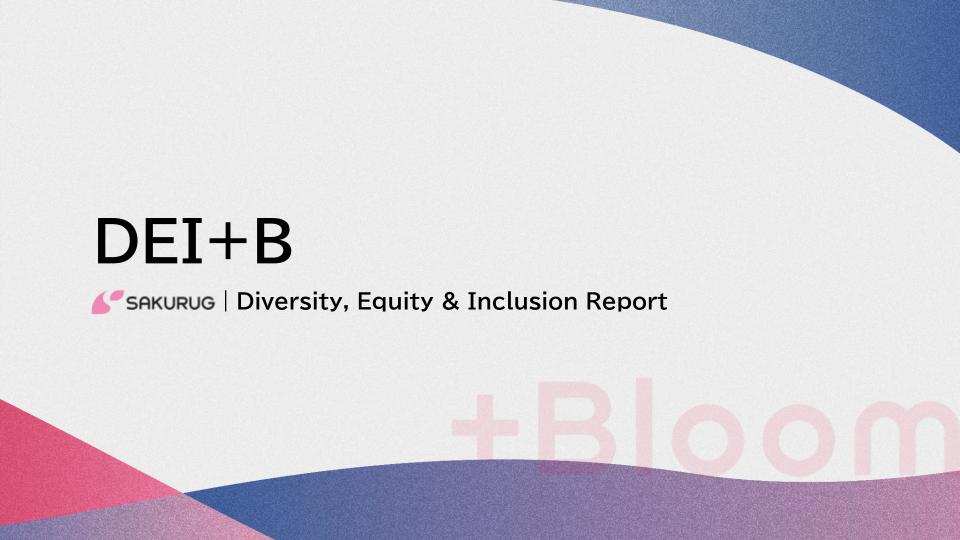 DEI+B

SAKURUG | Diversity, Equity & Inclusion Report

+Bloom